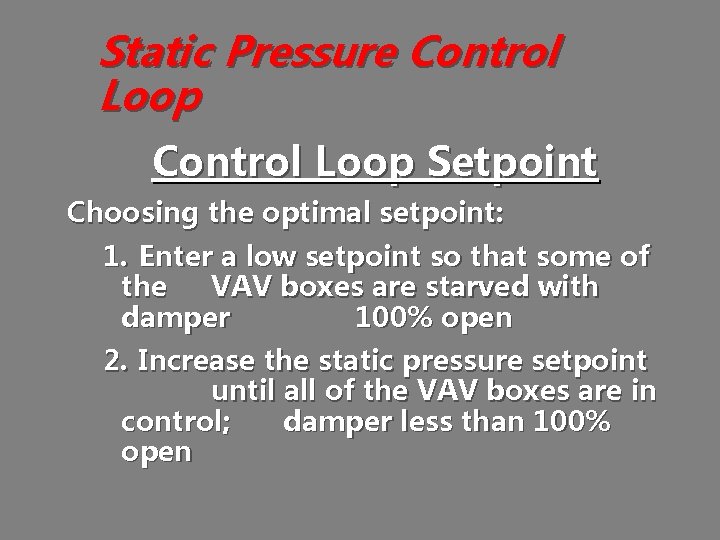 Static Pressure Control Loop

Control Loop Setpoint

Choosing the optimal setpoint:

1. Enter a low setpoint so that some of the VAV boxes are starved with damper 100% open

2. Increase the static pressure setpoint until all of the VAV boxes are in control; damper less than 100% open